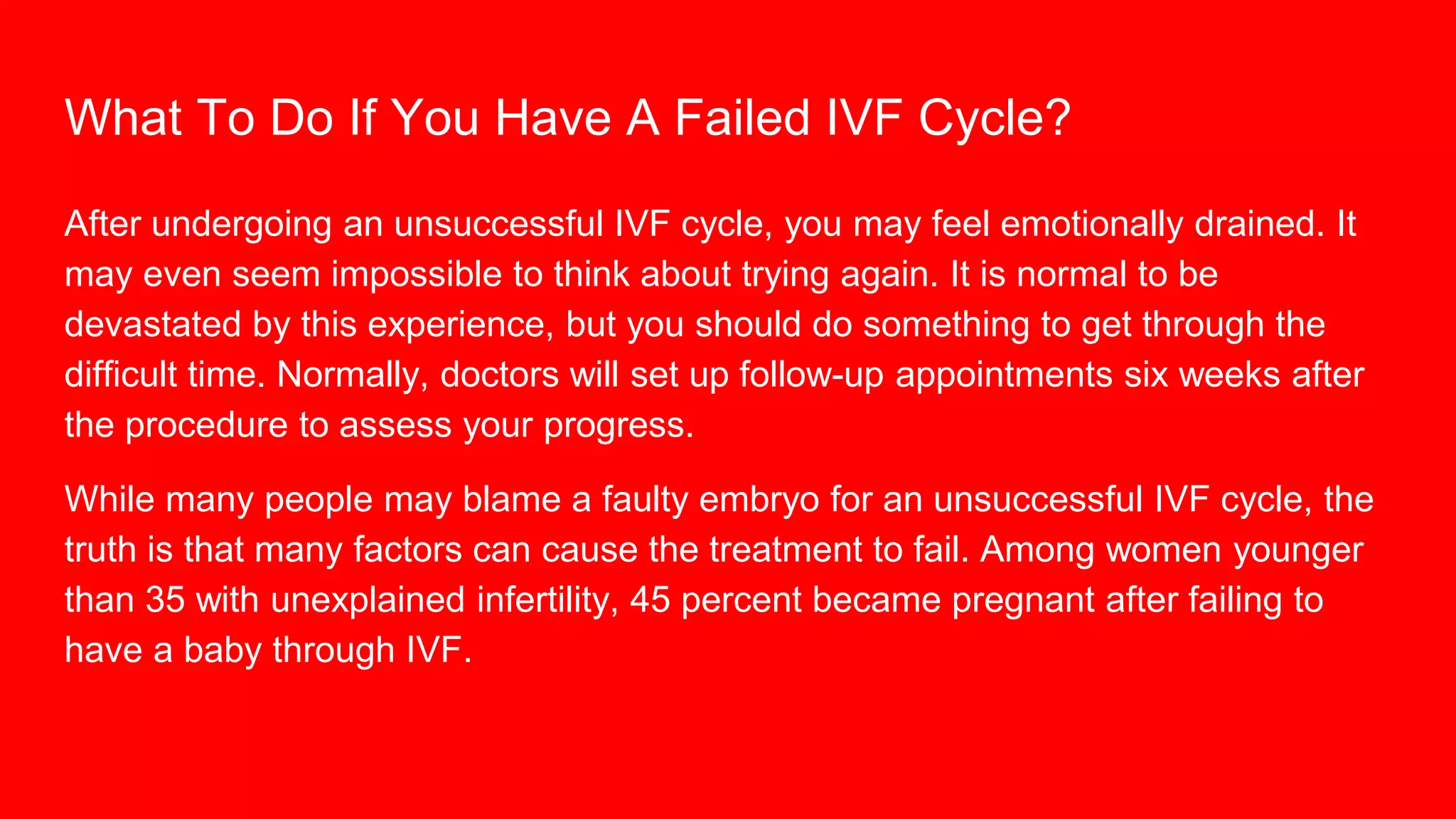 What To Do If You Have A Failed IVF Cycle?

After undergoing an unsuccessful IVF cycle, you may feel emotionally drained. It may even seem impossible to think about trying again. It is normal to be devastated by this experience, but you should do something to get through the difficult time. Normally, doctors will set up follow-up appointments six weeks after the procedure to assess your progress.

While many people may blame a faulty embryo for an unsuccessful IVF cycle, the truth is that many factors can cause the treatment to fail. Among women younger than 35 with unexplained infertility, 45 percent became pregnant after failing to have a baby through IVF.